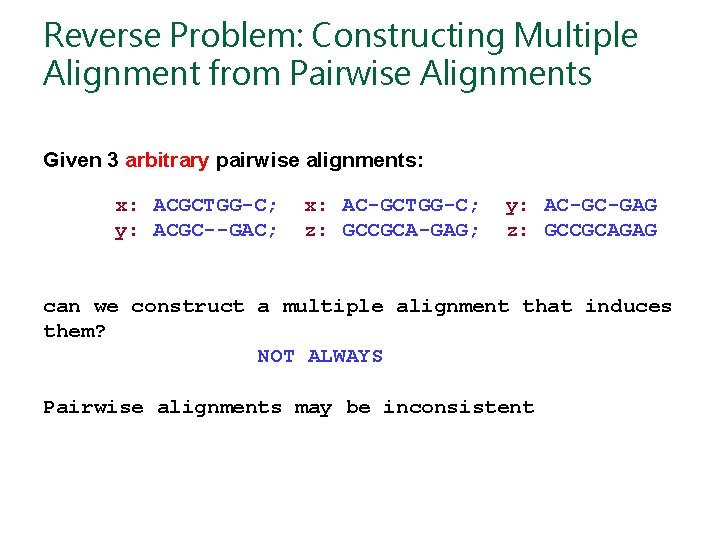 Reverse Problem: Constructing Multiple Alignment from Pairwise Alignments

Given 3 arbitrary pairwise alignments:

x: ACGCTGG-C;  x: AC-GCTGG-C;  y: AC-GC-GAG
y: ACGC--GAC;  z: GCCGCA-GAG;  z: GCCGCAGAG

can we construct a multiple alignment that induces them?

NOT ALWAYS

Pairwise alignments may be inconsistent